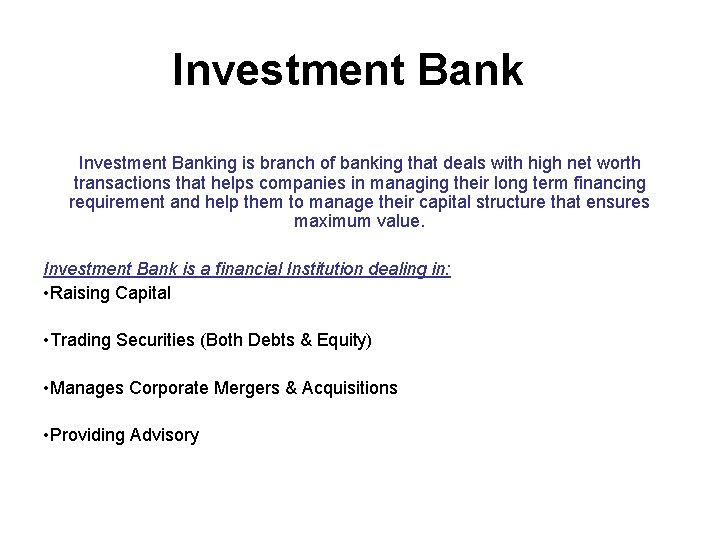 Investment Bank

Investment Banking is branch of banking that deals with high net worth transactions that helps companies in managing their long term financing requirement and help them to manage their capital structure that ensures maximum value.

Investment Bank is a financial Institution dealing in:

•Raising Capital

•Trading Securities (Both Debts & Equity)

•Manages Corporate Mergers & Acquisitions

•Providing Advisory